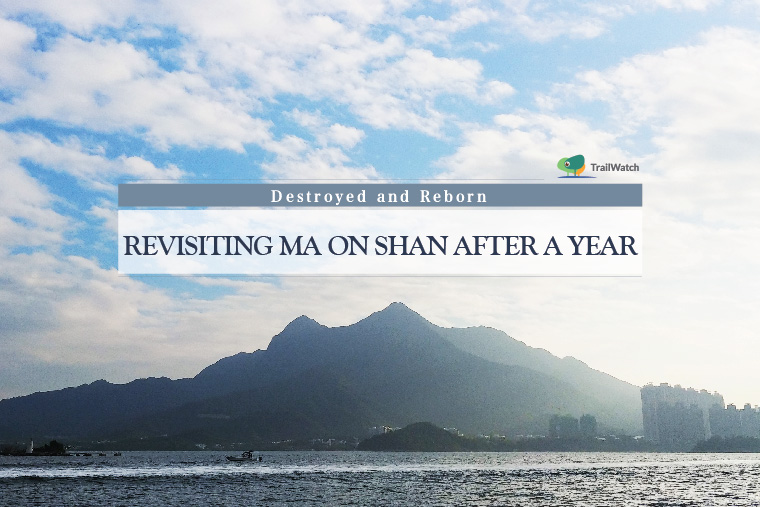 TrailWatch

Destroyed and Reborn

REVISITING MA ON SHAN AFTER A YEAR